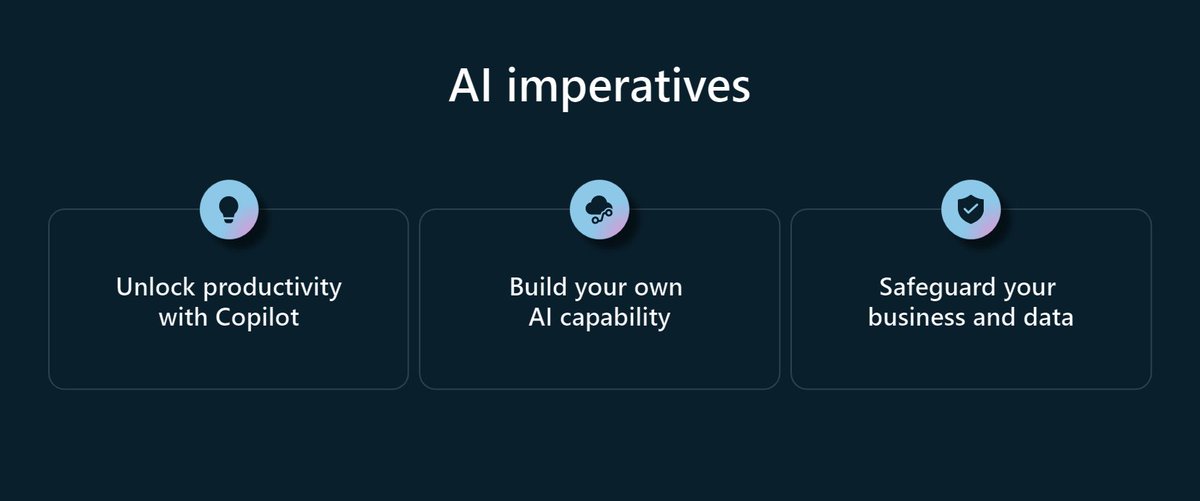 AI imperatives

Unlock productivity with Copilot

Build your own AI capability

Safeguard your business and data